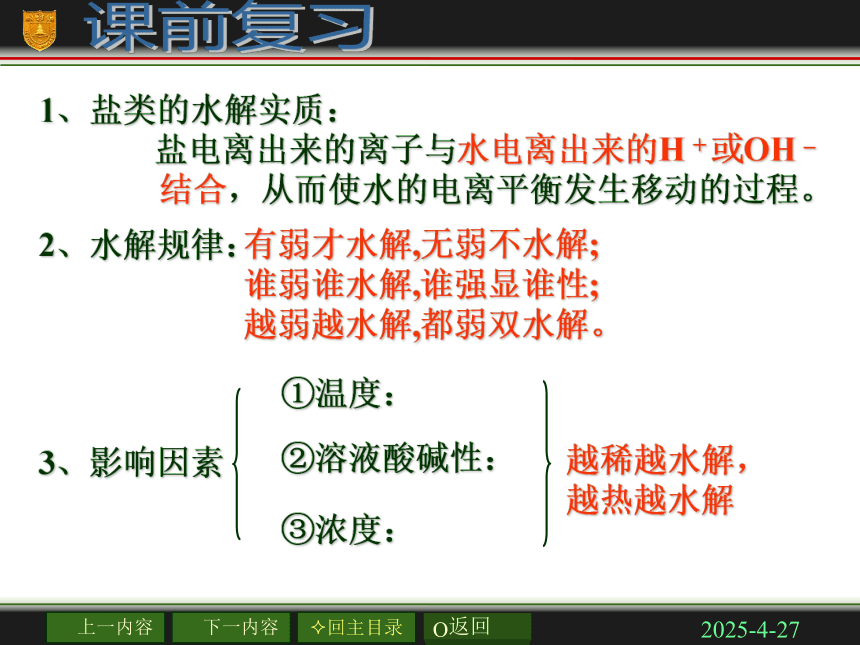 课前复习

1、盐类的水解实质：

盐电离出来的离子与水电离出来的$H^+$或$OH^-$结合，从而使水的电离平衡发生移动的过程。

2、水解规律：有弱才水解,无弱不水解;
谁弱谁水解,谁强显谁性;
越弱越水解,都弱双水解。

3、影响因素

①温度：

②溶液酸碱性：

③浓度：

越稀越水解，
越热越水解

上一内容　下一内容　✧回主目录　O返回

2025-4-27